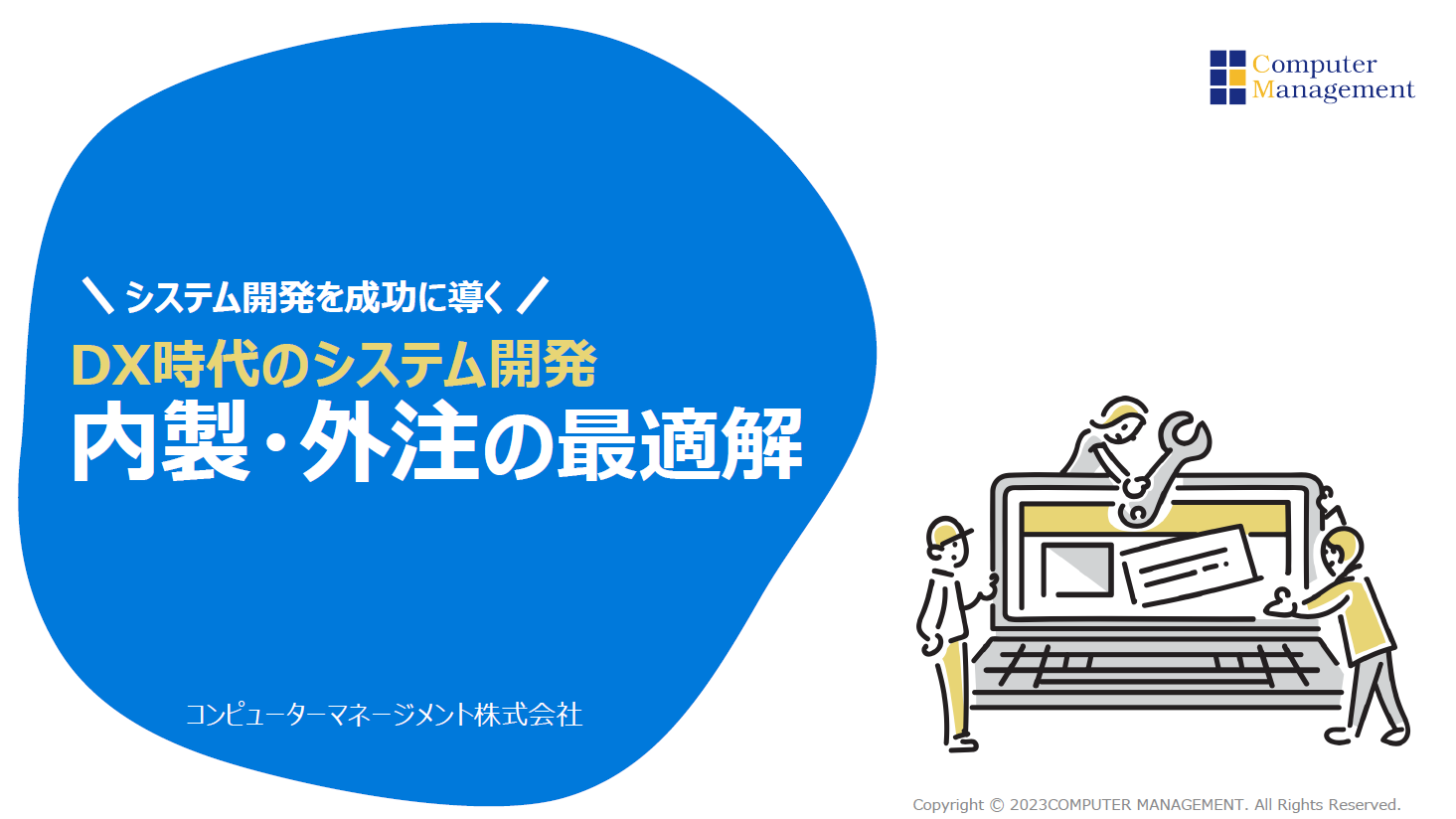 Computer Management

＼ システム開発を成功に導く ／

DX時代のシステム開発

内製・外注の最適解

コンピューターマネージメント株式会社

Copyright © 2023COMPUTER MANAGEMENT. All Rights Reserved.